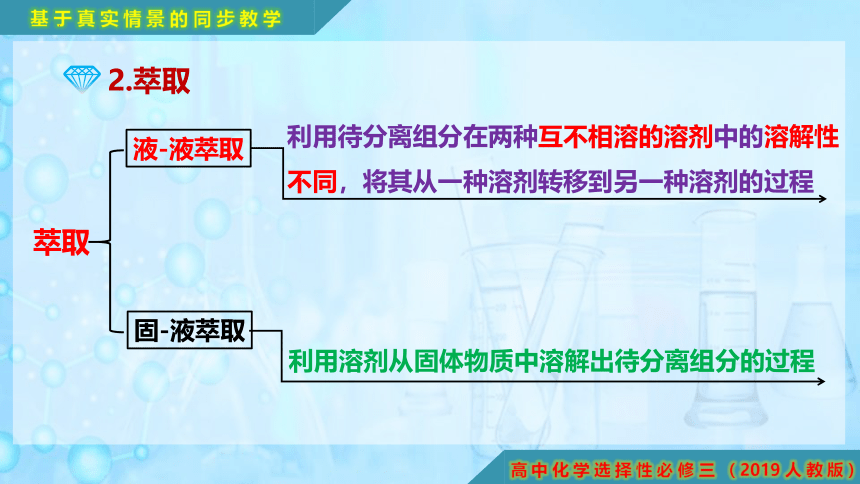 基于真实情景的同步教学

2.萃取

萃取

液-液萃取

利用待分离组分在两种互不相溶的溶剂中的溶解性不同，将其从一种溶剂转移到另一种溶剂的过程

固-液萃取

利用溶剂从固体物质中溶解出待分离组分的过程

高中化学选择性必修三（2019人教版）